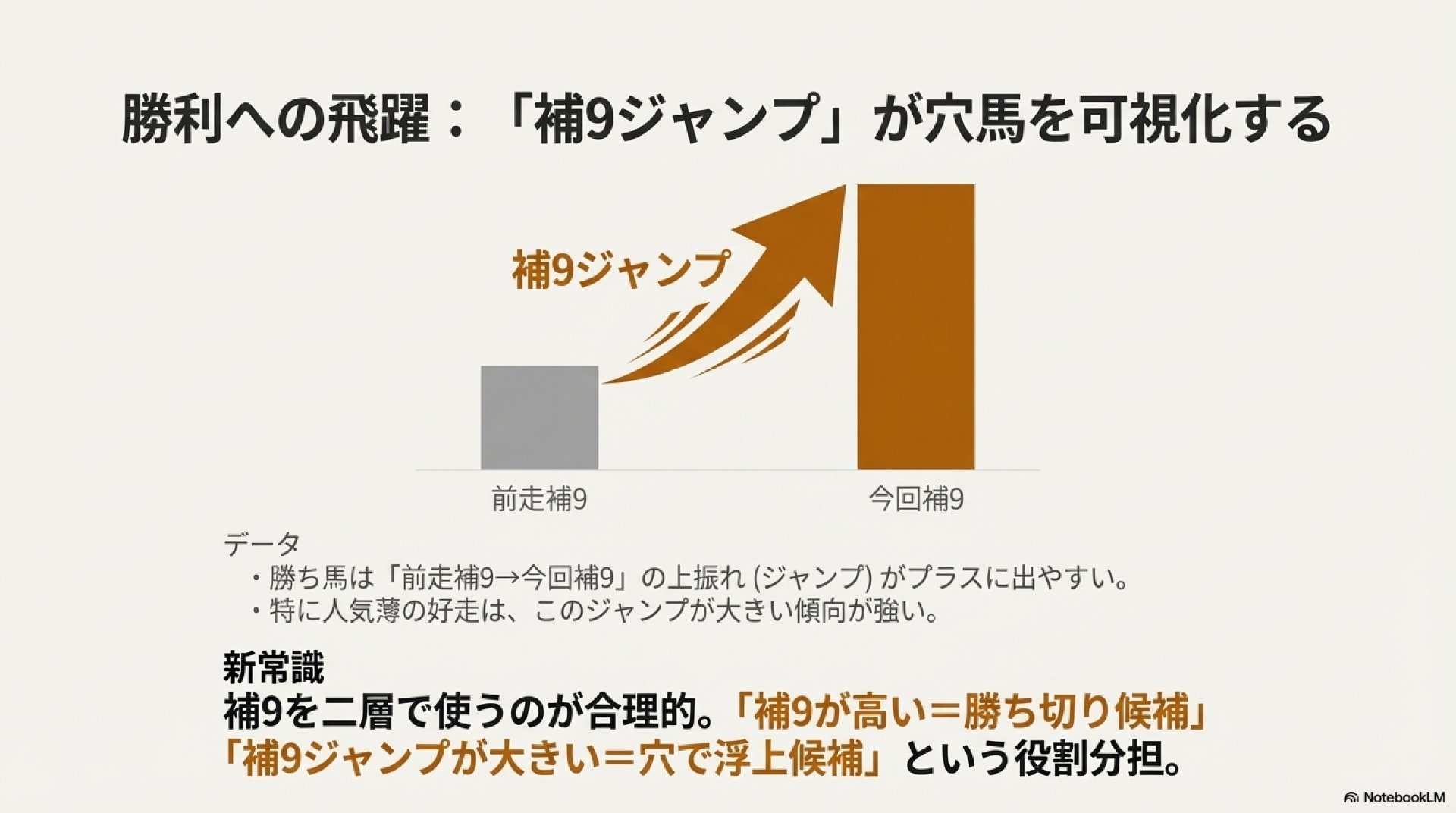 勝利への飛躍：「補9ジャンプ」が穴馬を可視化する

補9ジャンプ

前走補9

今回補9

データ
・勝ち馬は「前走補9→今回補9」の上振れ (ジャンプ) がプラスに出やすい。
・特に人気薄の好走は、このジャンプが大きい傾向が強い。

新常識
補9を二層で使うのが合理的。「補9が高い＝勝ち切り候補」「補9ジャンプが大きい＝穴で浮上候補」という役割分担。

NotebookLM